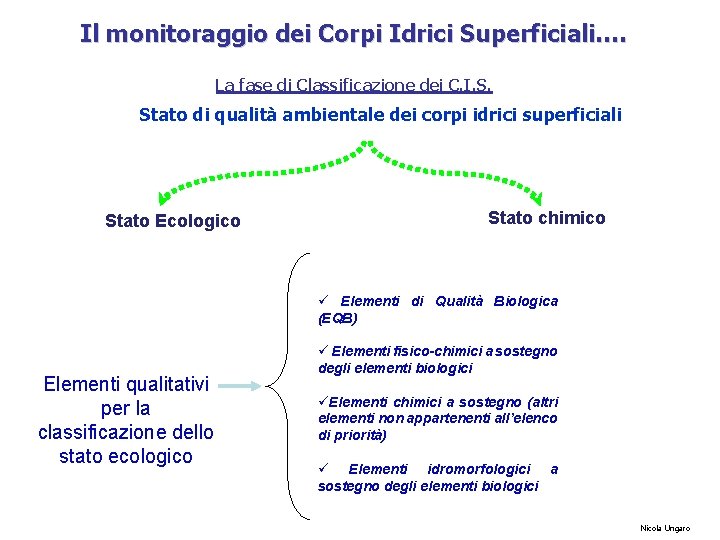 Il monitoraggio dei Corpi Idrici Superficiali….

La fase di Classificazione dei C.I.S.

Stato di qualità ambientale dei corpi idrici superficiali

Stato Ecologico

Stato chimico

Elementi qualitativi per la classificazione dello stato ecologico

✓ Elementi di Qualità Biologica (EQB)

✓ Elementi fisico-chimici a sostegno degli elementi biologici

✓Elementi chimici a sostegno (altri elementi non appartenenti all'elenco di priorità)

✓ Elementi idromorfologici a sostegno degli elementi biologici

Nicola Ungaro